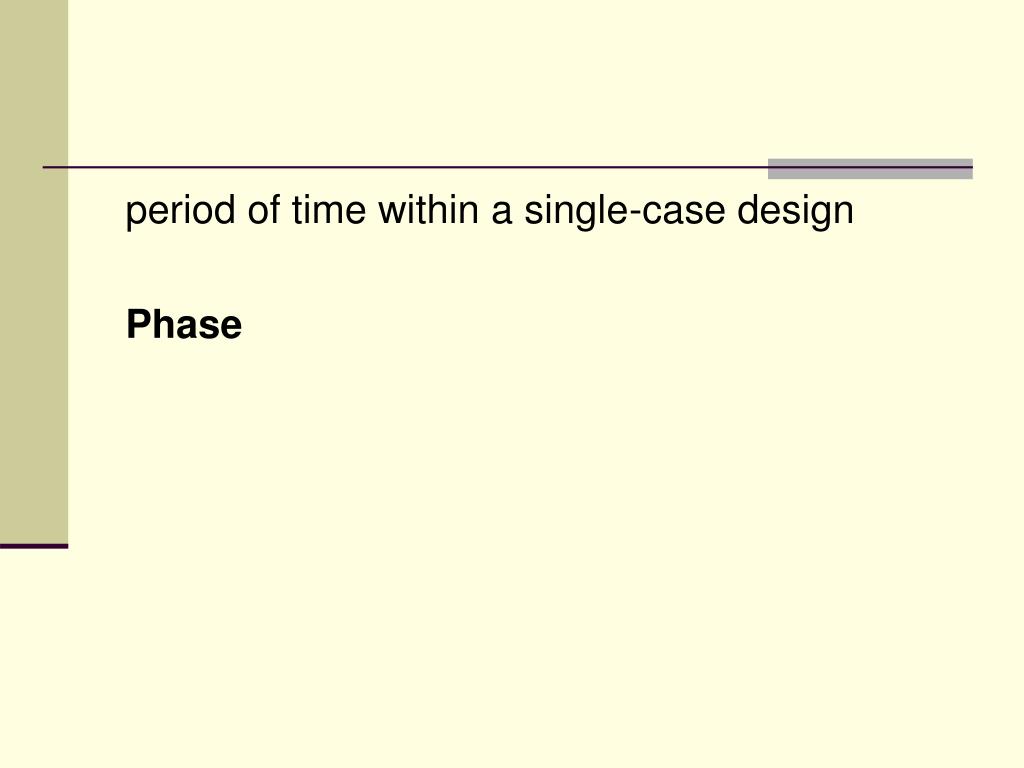 period of time within a single-case design

Phase